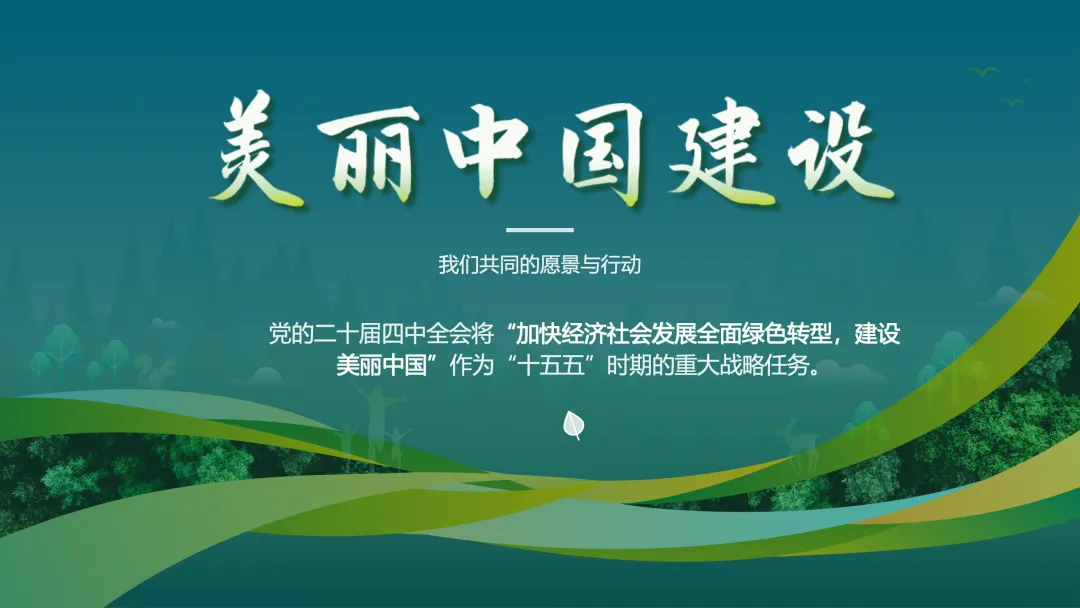 美丽中国建设

我们共同的愿景与行动

党的二十届四中全会将“加快经济社会发展全面绿色转型，建设美丽中国”作为“十五五”时期的重大战略任务。